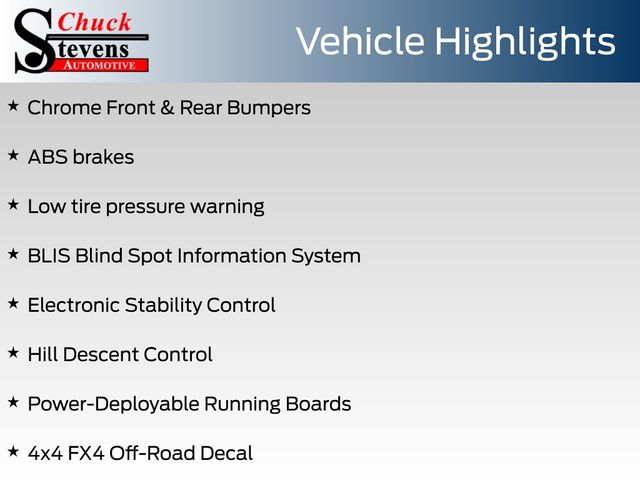 Chuck Stevens AUTOMOTIVE

Vehicle Highlights

★ Chrome Front & Rear Bumpers

★ ABS brakes

★ Low tire pressure warning

★ BLIS Blind Spot Information System

★ Electronic Stability Control

★ Hill Descent Control

★ Power-Deployable Running Boards

★ 4x4 FX4 Off-Road Decal